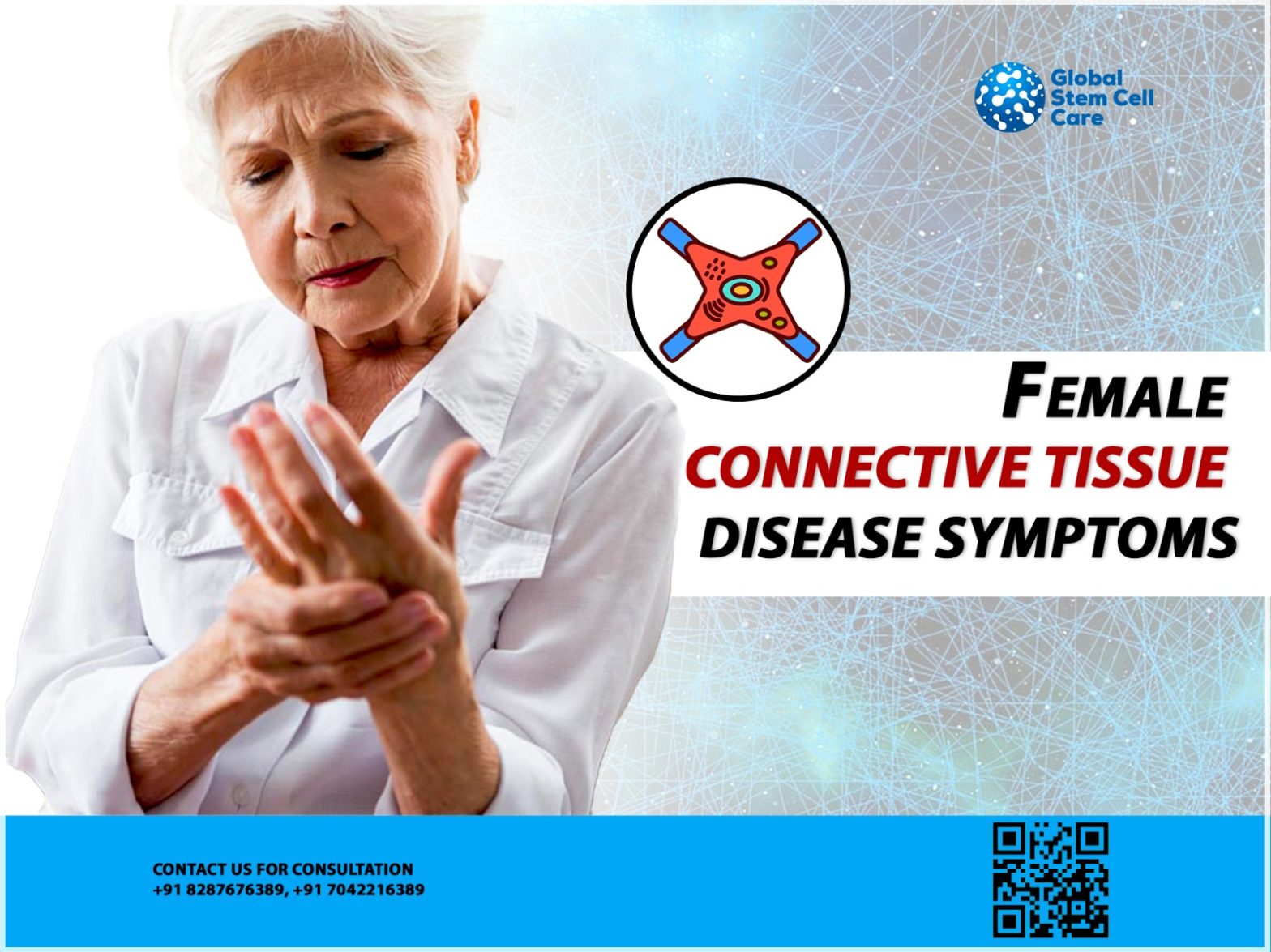 Global Stem Cell Care

FEMALE
CONNECTIVE TISSUE
DISEASE SYMPTOMS

CONTACT US FOR CONSULTATION
+91 8287676389, +91 7042216389